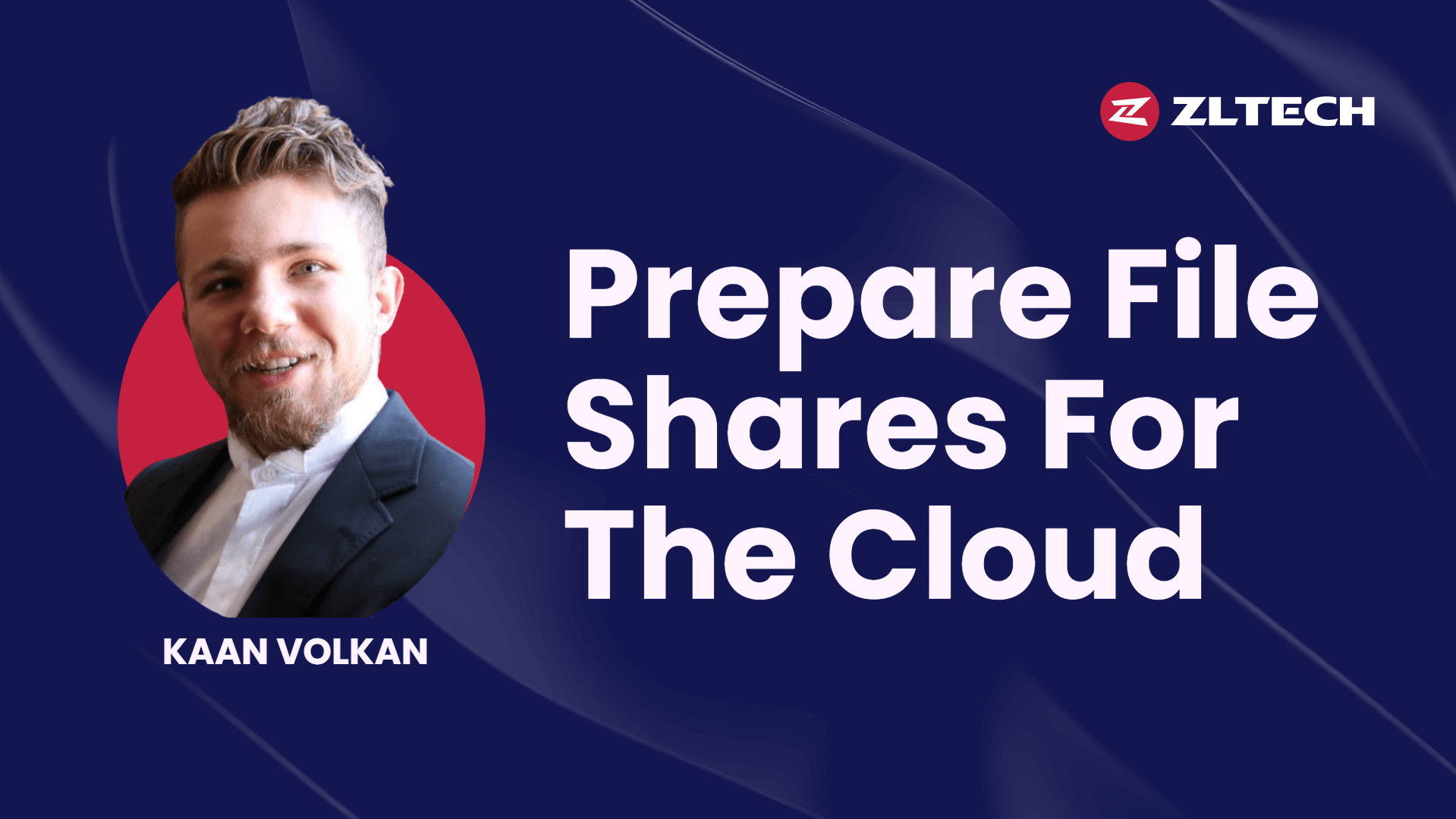 ZLTECH

Prepare File Shares For The Cloud

KAAN VOLKAN